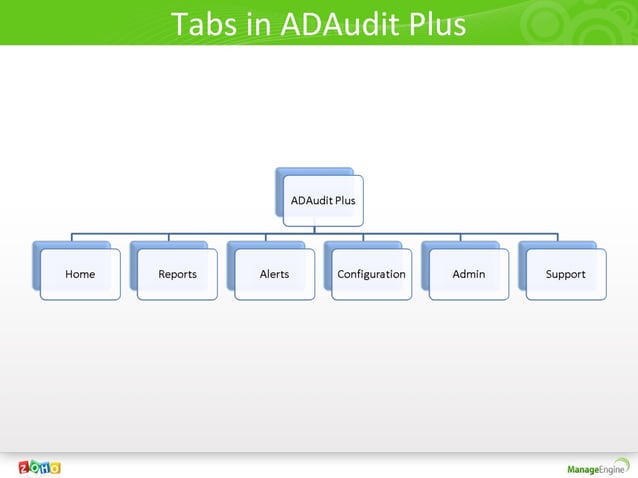 Tabs in ADAudit Plus

ADAudit Plus

Home

Reports

Alerts

Configuration

Admin

Support

ZOHO

ManageEngine